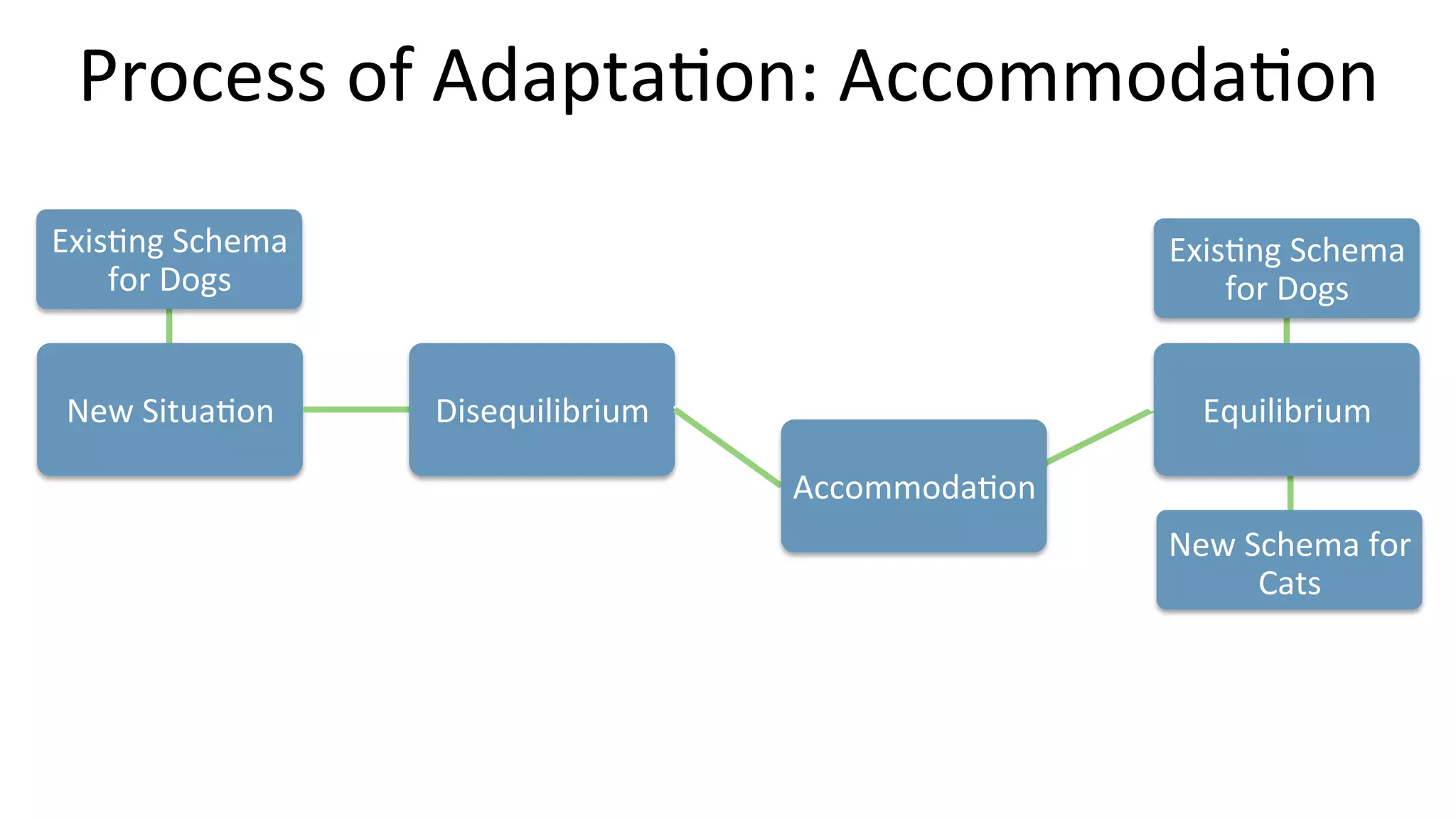 Process of Adaptation: Accommodation

Existing Schema for Dogs

New Situation

Disequilibrium

Accommodation

Existing Schema for Dogs

Equilibrium

New Schema for Cats